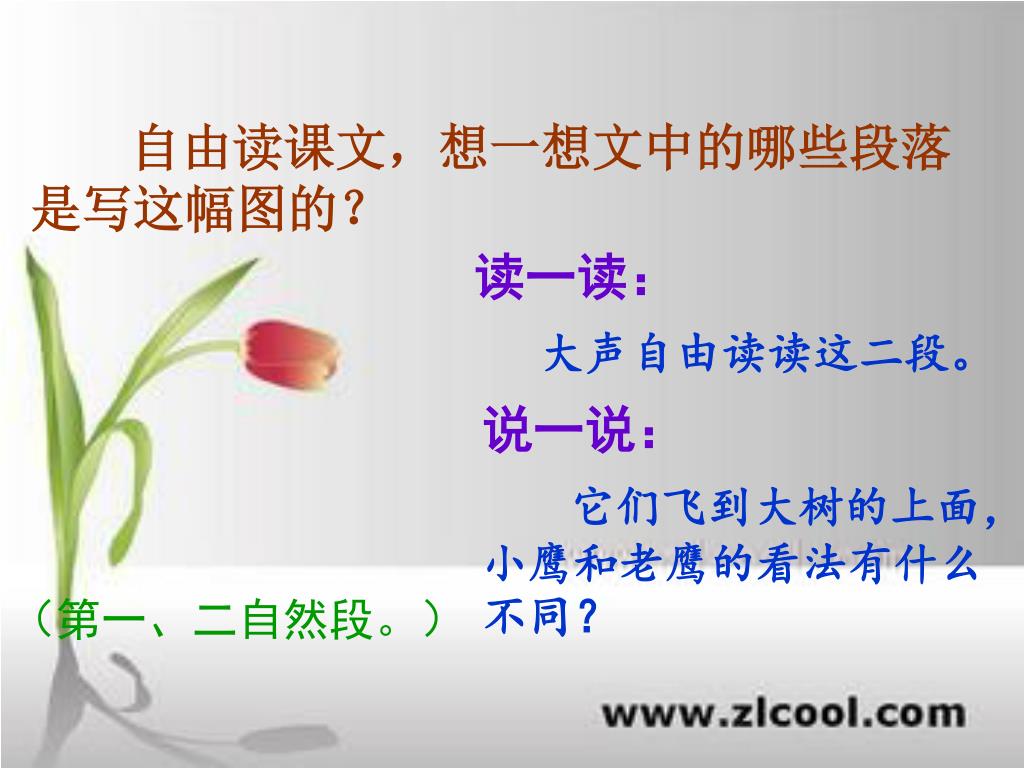 自由读课文，想一想文中的哪些段落是写这幅图的？

读一读：

大声自由读读这二段。

说一说：

它们飞到大树的上面，小鹰和老鹰的看法有什么不同？

（第一、二自然段。）

www.zlcool.com